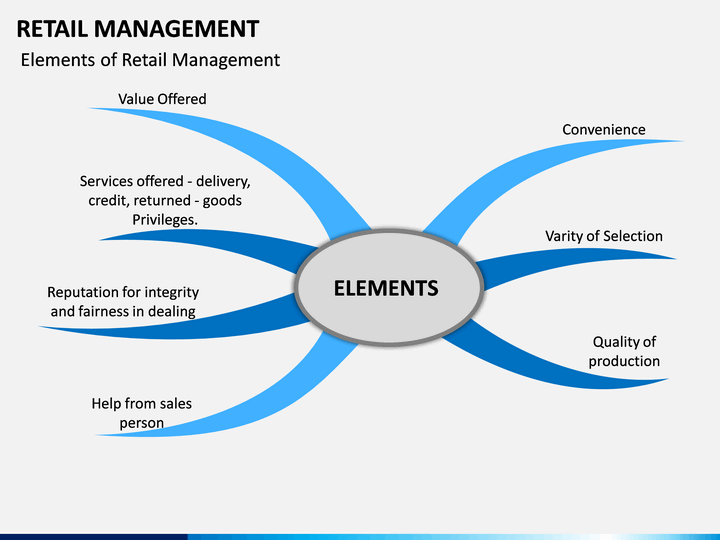 RETAIL MANAGEMENT

Elements of Retail Management

Value Offered

Services offered - delivery, credit, returned - goods Privileges.

Reputation for integrity and fairness in dealing

Help from sales person

ELEMENTS

Convenience

Varity of Selection

Quality of production